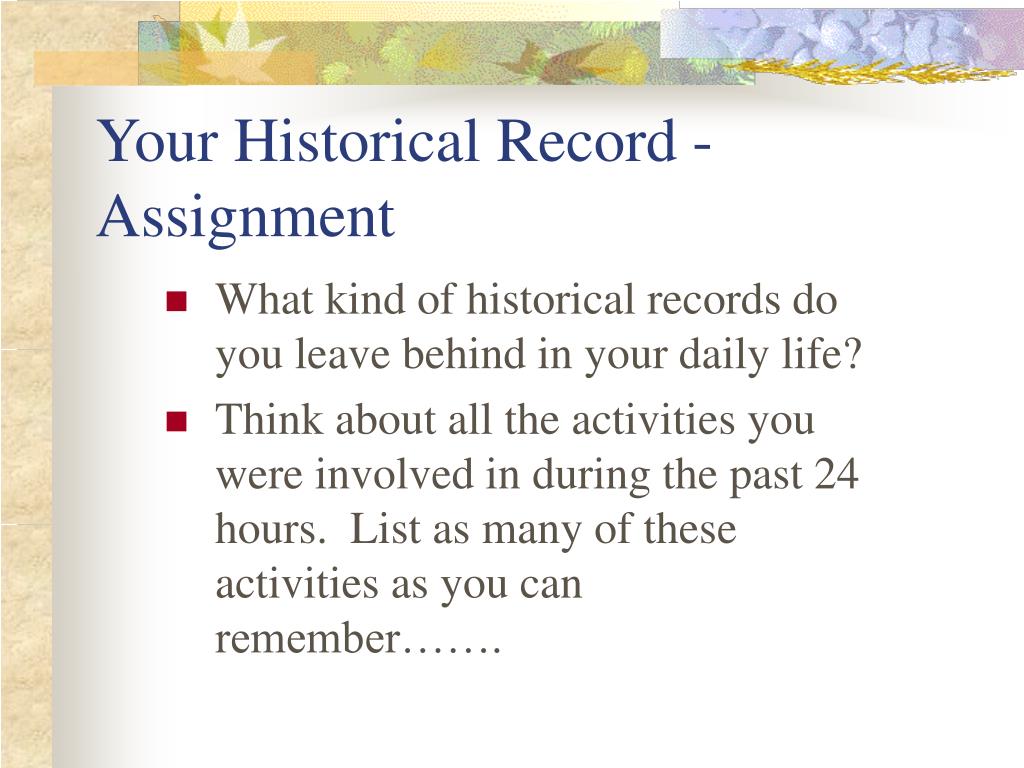 Your Historical Record - Assignment

- What kind of historical records do you leave behind in your daily life?
- Think about all the activities you were involved in during the past 24 hours.  List as many of these activities as you can remember…….